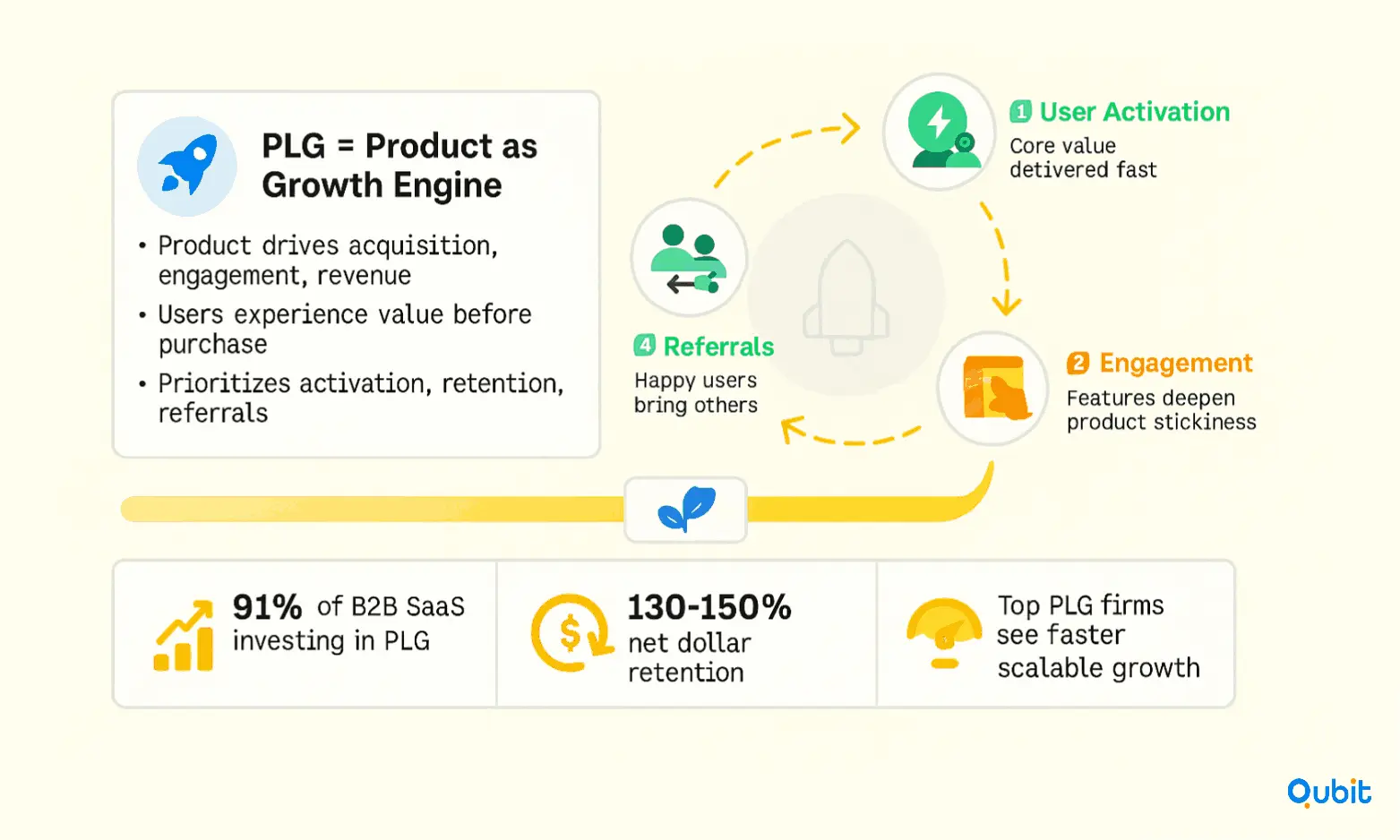 PLG = Product as Growth Engine

• Product drives acquisition, engagement, revenue
• Users experience value before purchase
• Prioritizes activation, retention, referrals

1 User Activation
Core value detivered fast

2 Engagement
Features deepen product stickiness

4 Referrals
Happy users bring others

91% of B2B SaaS investing in PLG

130-150% net dollar retention

Top PLG firms see faster scalable growth

Qubit